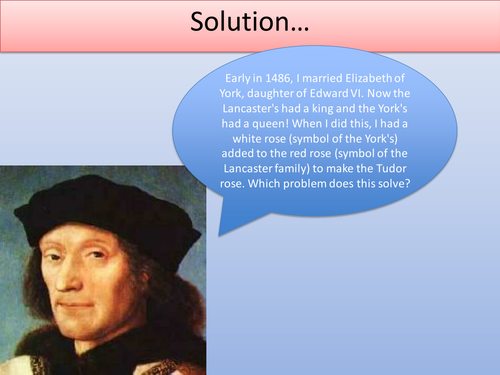 Solution…

Early in 1486, I married Elizabeth of York, daughter of Edward VI. Now the Lancaster's had a king and the York's had a queen! When I did this, I had a white rose (symbol of the York's) added to the red rose (symbol of the Lancaster family) to make the Tudor rose. Which problem does this solve?